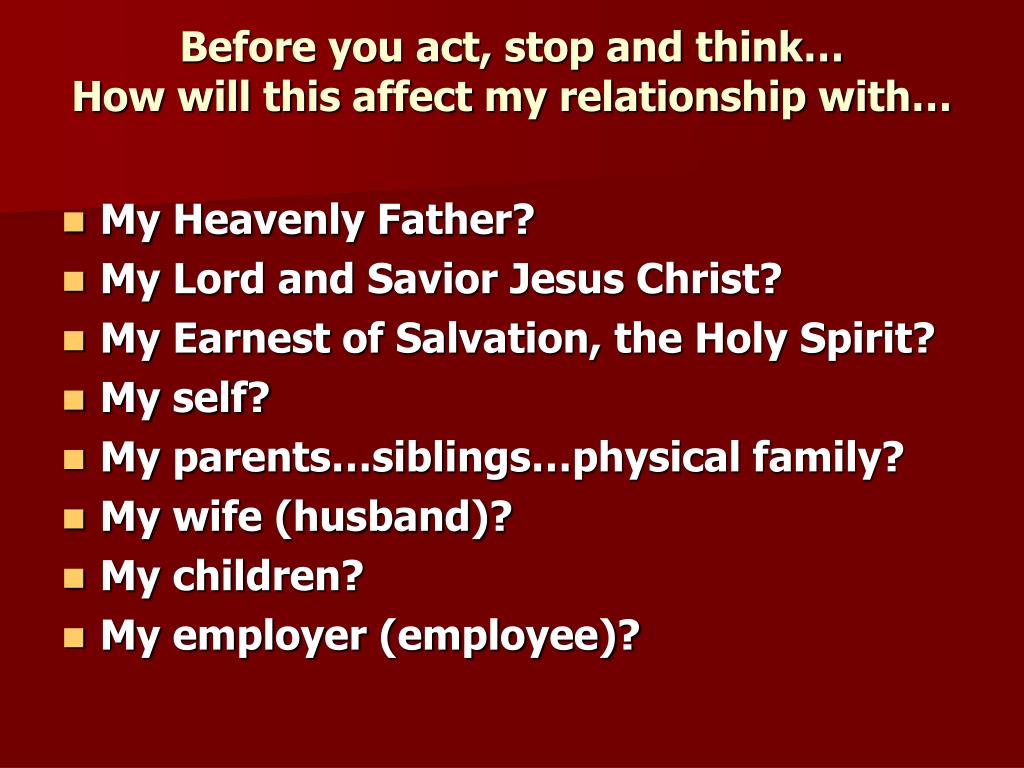 Before you act, stop and think…
How will this affect my relationship with…

- My Heavenly Father?
- My Lord and Savior Jesus Christ?
- My Earnest of Salvation, the Holy Spirit?
- My self?
- My parents…siblings…physical family?
- My wife (husband)?
- My children?
- My employer (employee)?